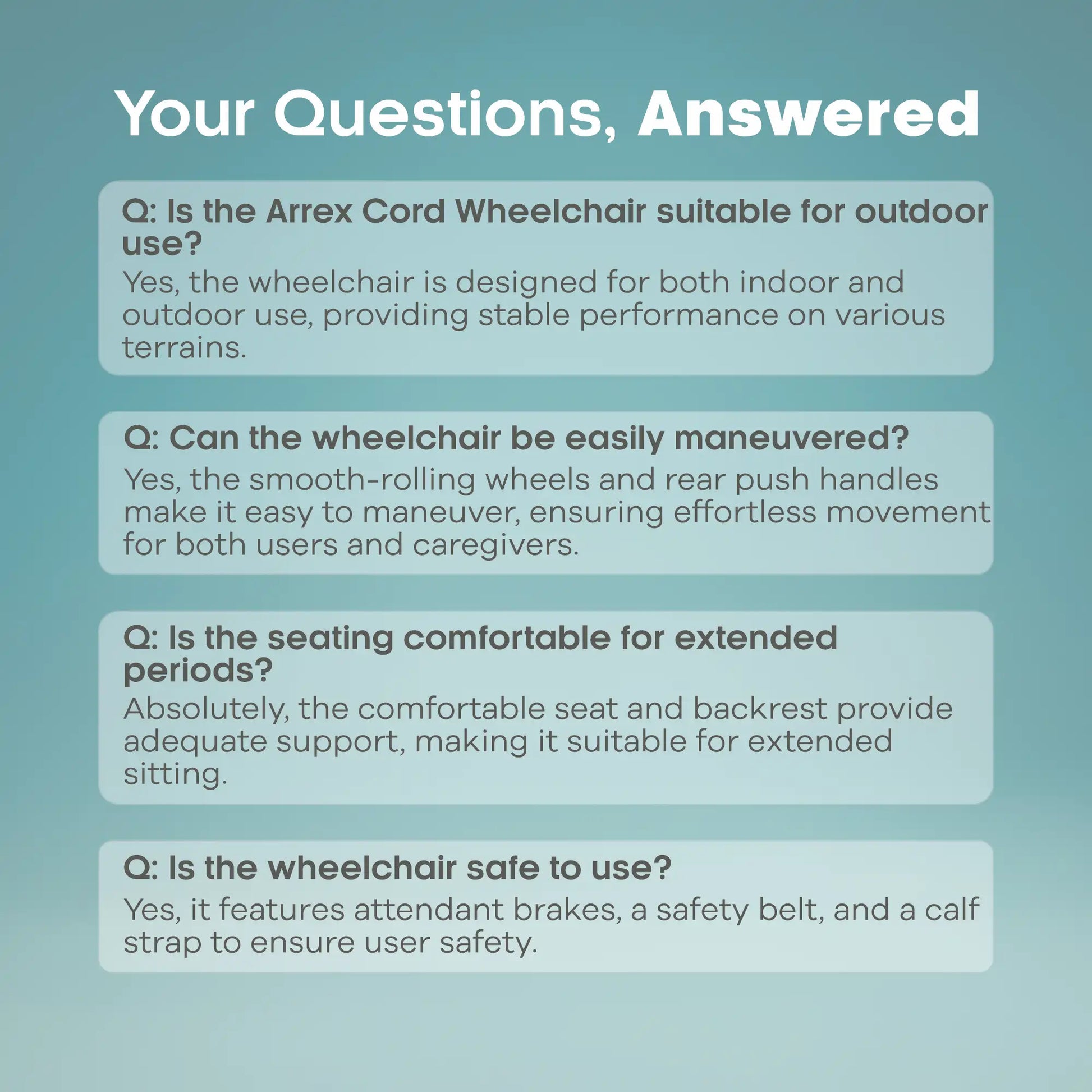 Your Questions, Answered

Q: Is the Arrex Cord Wheelchair suitable for outdoor use?
Yes, the wheelchair is designed for both indoor and outdoor use, providing stable performance on various terrains.

Q: Can the wheelchair be easily maneuvered?
Yes, the smooth-rolling wheels and rear push handles make it easy to maneuver, ensuring effortless movement for both users and caregivers.

Q: Is the seating comfortable for extended periods?
Absolutely, the comfortable seat and backrest provide adequate support, making it suitable for extended sitting.

Q: Is the wheelchair safe to use?
Yes, it features attendant brakes, a safety belt, and a calf strap to ensure user safety.